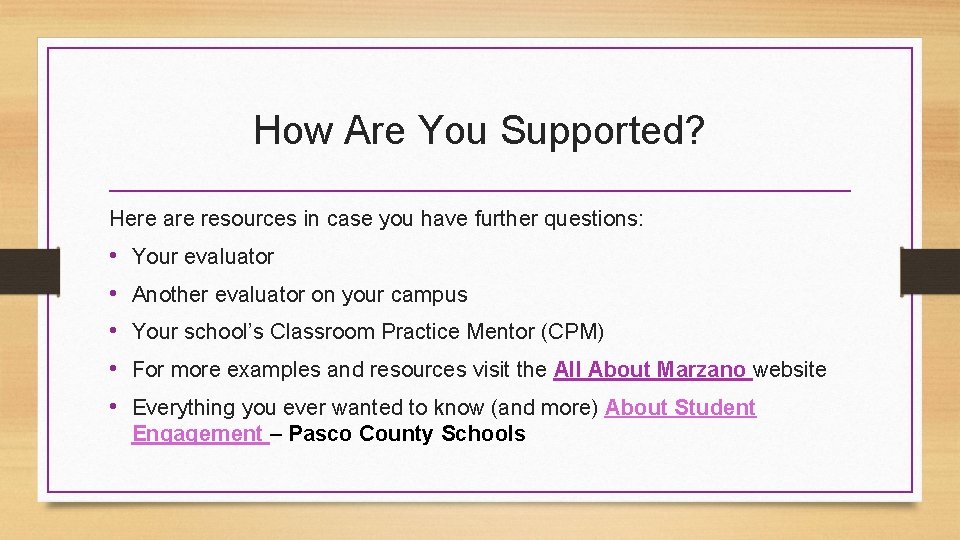 How Are You Supported?

Here are resources in case you have further questions:

• Your evaluator
• Another evaluator on your campus
• Your school's Classroom Practice Mentor (CPM)
• For more examples and resources visit the All About Marzano website
• Everything you ever wanted to know (and more) About Student Engagement – Pasco County Schools